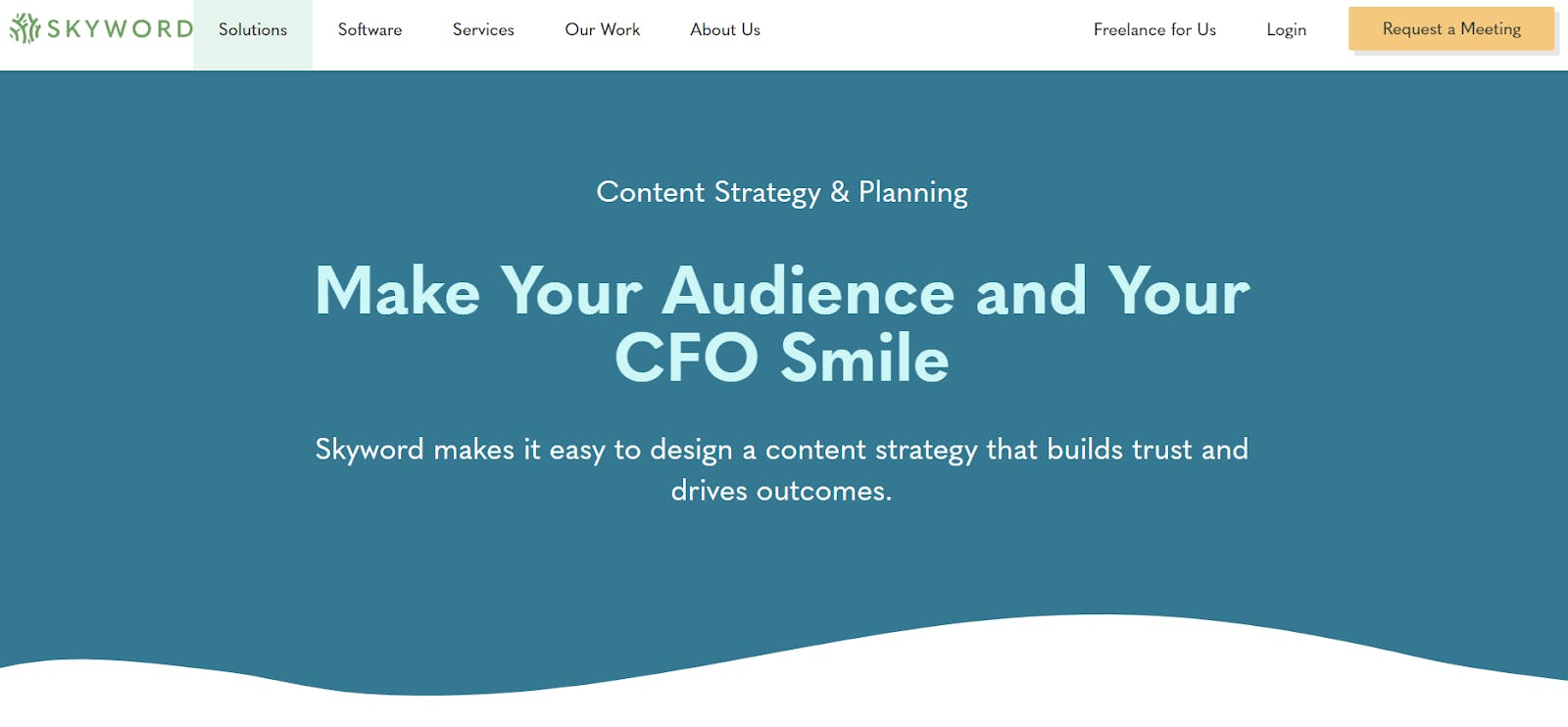 SKYWORD Solutions Software Services Our Work About Us Freelance for Us Login Request a Meeting

Content Strategy & Planning

Make Your Audience and Your CFO Smile

Skyword makes it easy to design a content strategy that builds trust and drives outcomes.